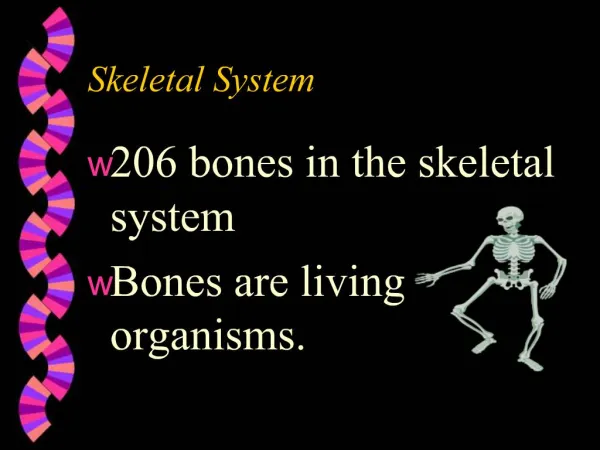 Skeletal System

w206 bones in the skeletal system

wBones are living organisms.